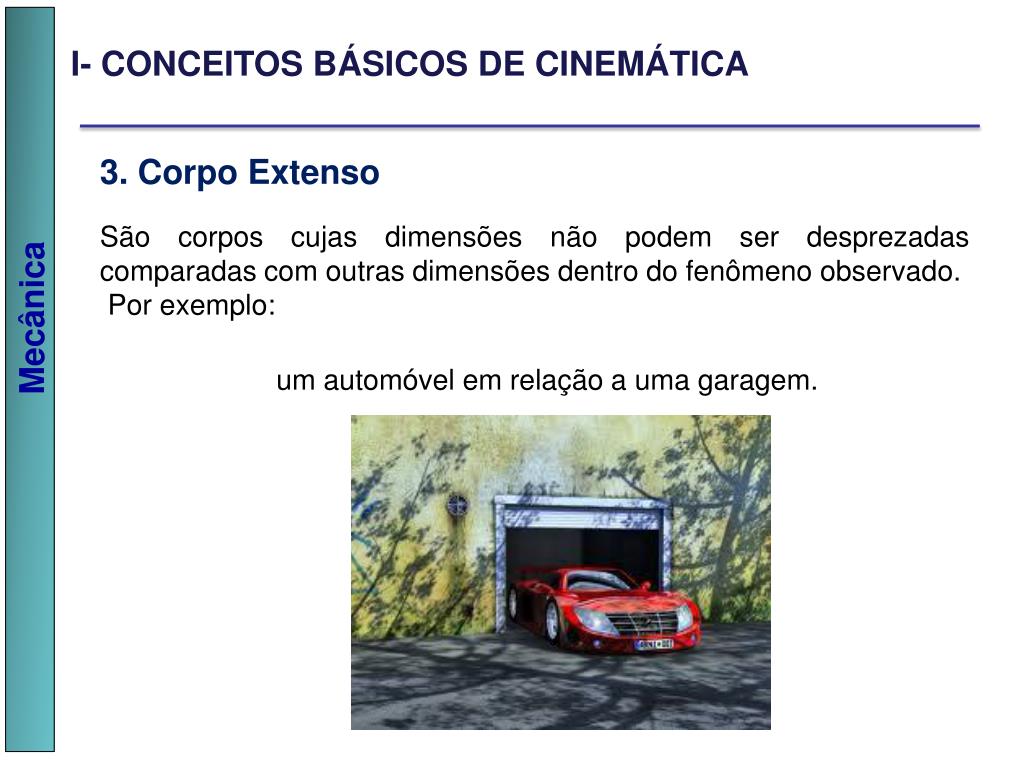 Mecânica

I- CONCEITOS BÁSICOS DE CINEMÁTICA

3. Corpo Extenso

São corpos cujas dimensões não podem ser desprezadas comparadas com outras dimensões dentro do fenômeno observado.
Por exemplo:

um automóvel em relação a uma garagem.